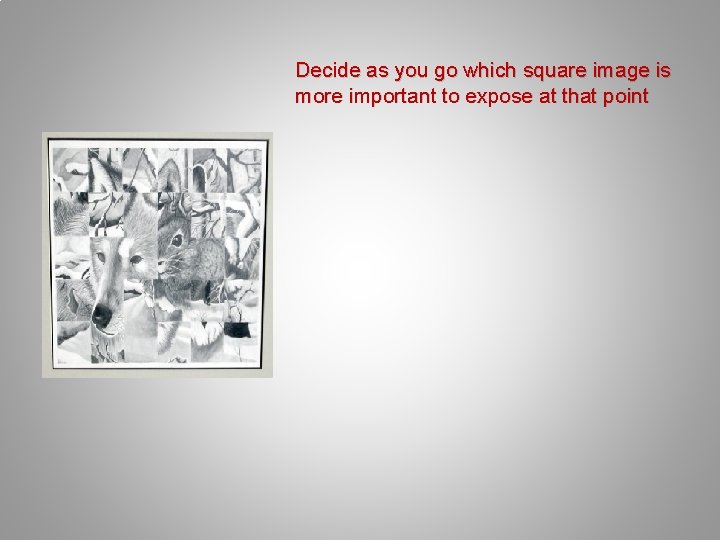 Decide as you go which square image is more important to expose at that point